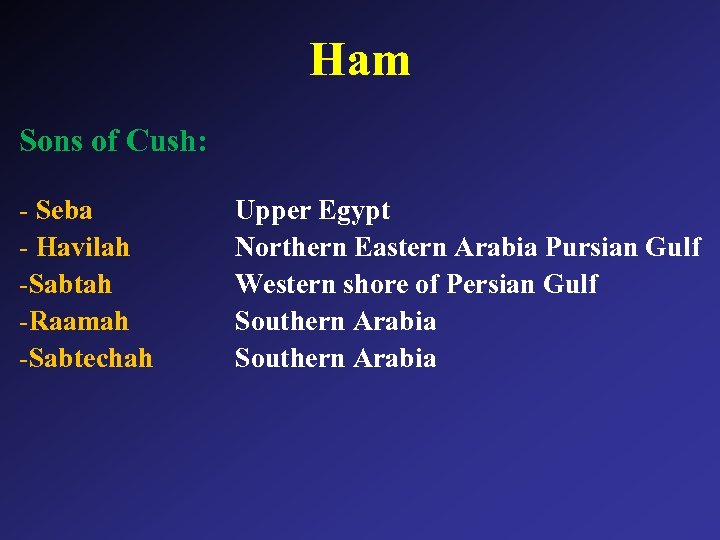 Ham

Sons of Cush:

- Seba Upper Egypt
- Havilah Northern Eastern Arabia Pursian Gulf
-Sabtah Western shore of Persian Gulf
-Raamah Southern Arabia
-Sabtechah Southern Arabia